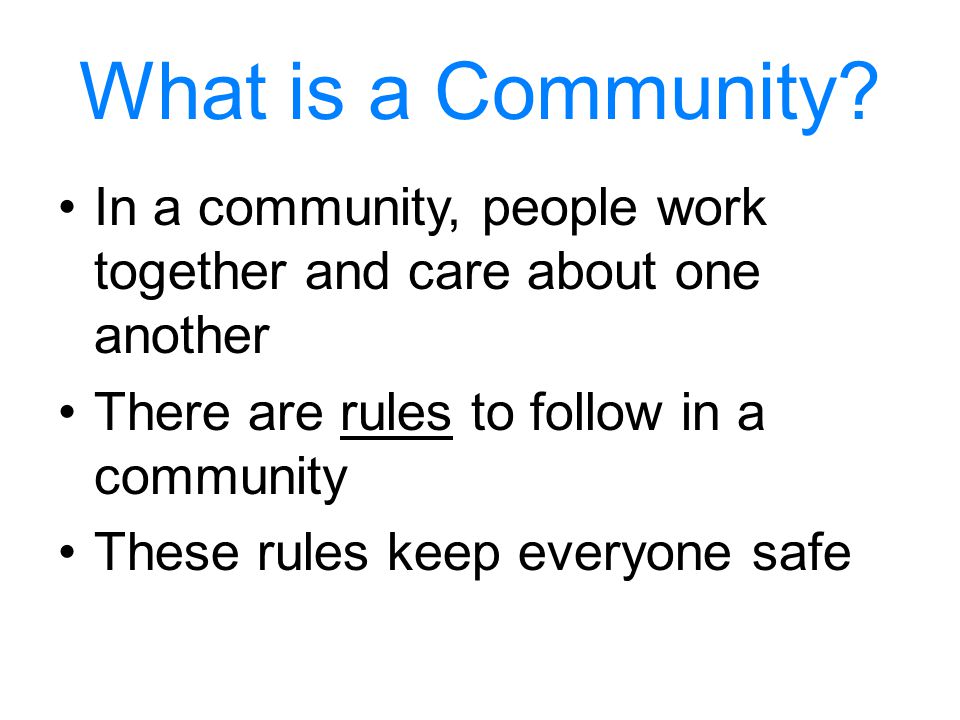 What is a Community?

• In a community, people work together and care about one another
• There are rules to follow in a community
• These rules keep everyone safe